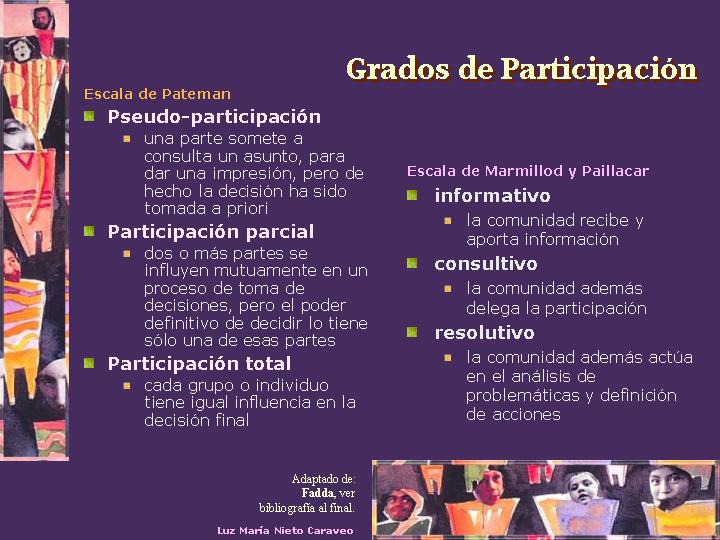 Grados de Participación

Escala de Pateman

Pseudo-participación

una parte somete a consulta un asunto, para dar una impresión, pero de hecho la decisión ha sido tomada a priori

Participación parcial

dos o más partes se influyen mutuamente en un proceso de toma de decisiones, pero el poder definitivo de decidir lo tiene sólo una de esas partes

Participación total

cada grupo o individuo tiene igual influencia en la decisión final

Escala de Marmillod y Paillacar

informativo

la comunidad recibe y aporta información

consultivo

la comunidad además delega la participación

resolutivo

la comunidad además actúa en el análisis de problemáticas y definición de acciones

Adaptado de: Fadda, ver bibliografía al final.

Luz María Nieto Caraveo